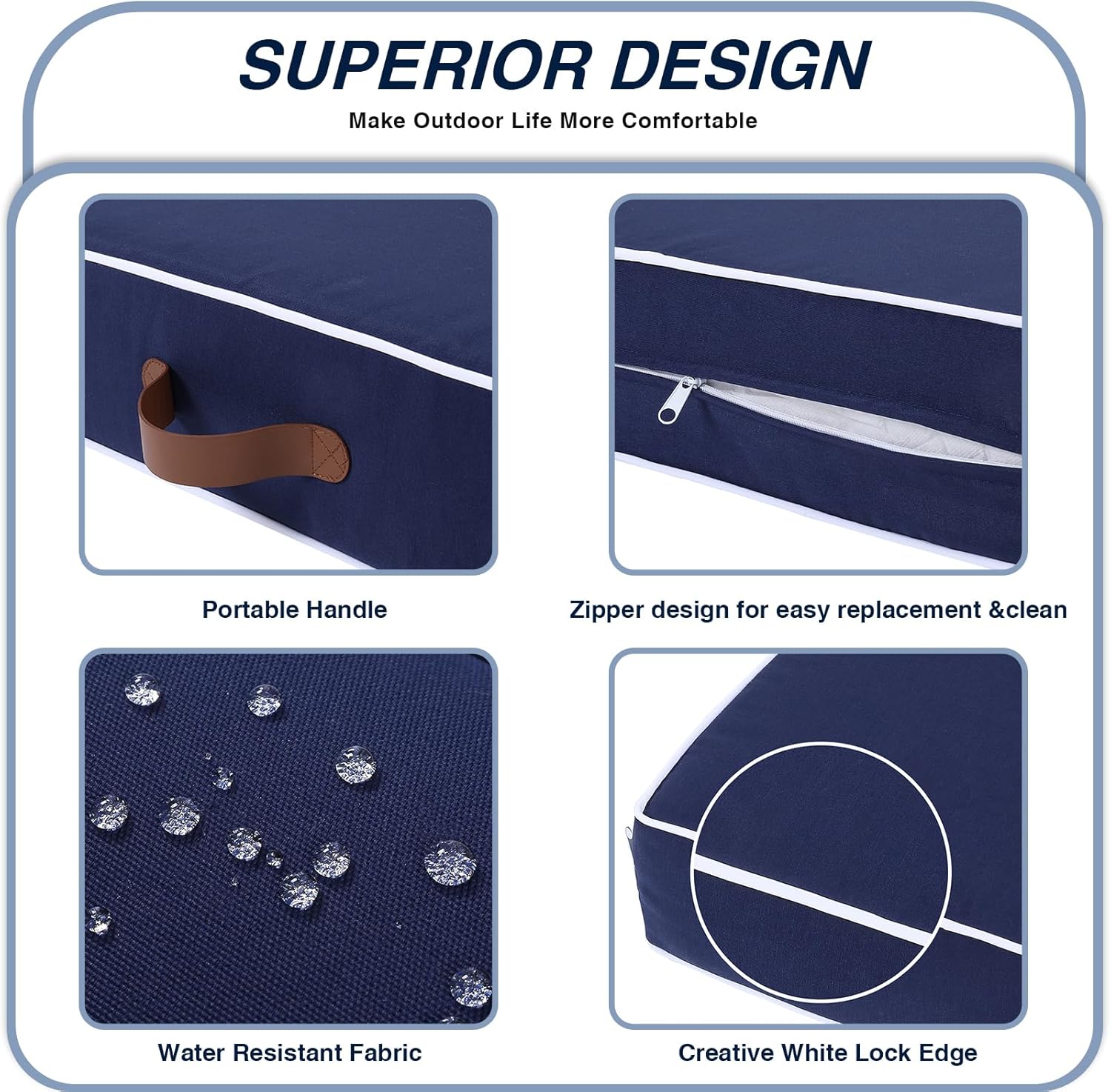 SUPERIOR DESIGN

Make Outdoor Life More Comfortable

Portable Handle

Zipper design for easy replacement &clean

Water Resistant Fabric

Creative White Lock Edge